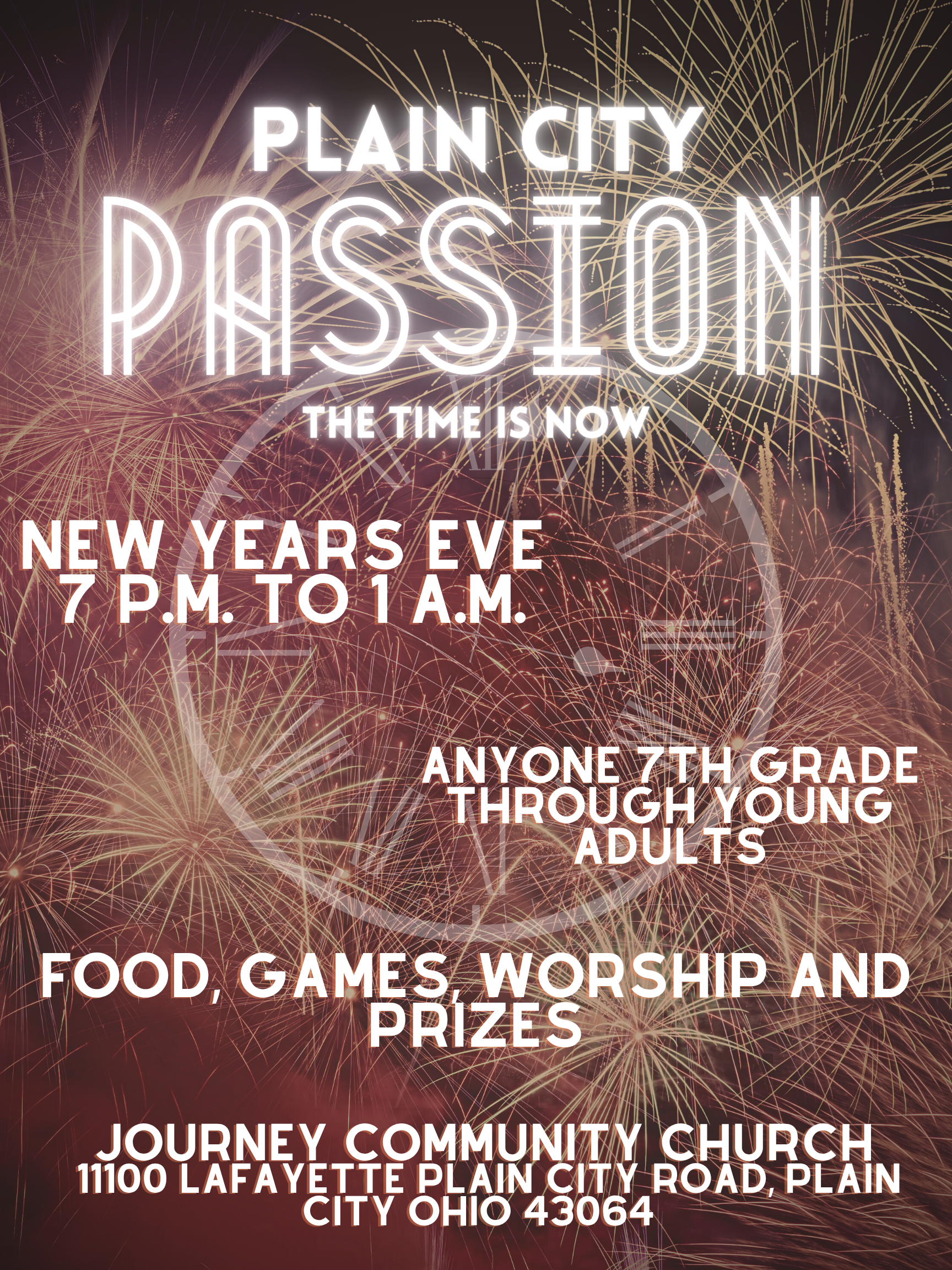 PLAIN CITY
PASSION
THE TIME IS NOW

NEW YEARS EVE
7 P.M. TO 1 A.M.

ANYONE 7TH GRADE THROUGH YOUNG ADULTS

FOOD, GAMES, WORSHIP AND PRIZES

JOURNEY COMMUNITY CHURCH
11100 LAFAYETTE PLAIN CITY ROAD, PLAIN CITY OHIO 43064